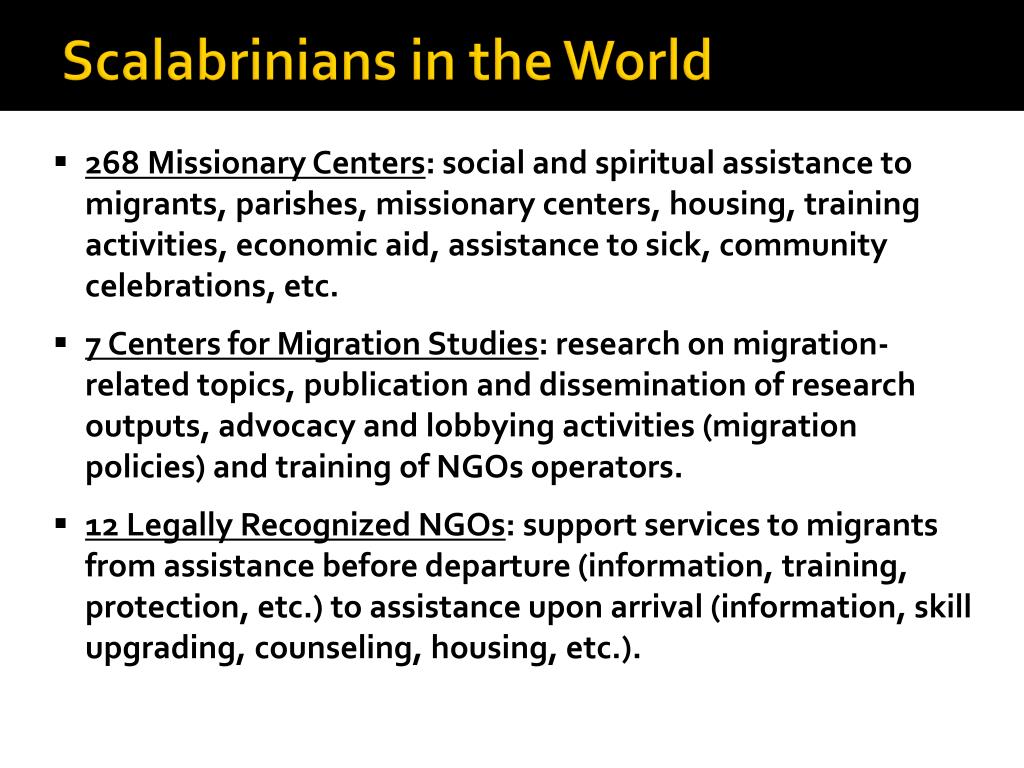 Scalabrinians in the World

▪ 268 Missionary Centers: social and spiritual assistance to migrants, parishes, missionary centers, housing, training activities, economic aid, assistance to sick, community celebrations, etc.

▪ 7 Centers for Migration Studies: research on migration-related topics, publication and dissemination of research outputs, advocacy and lobbying activities (migration policies) and training of NGOs operators.

▪ 12 Legally Recognized NGOs: support services to migrants from assistance before departure (information, training, protection, etc.) to assistance upon arrival (information, skill upgrading, counseling, housing, etc.).